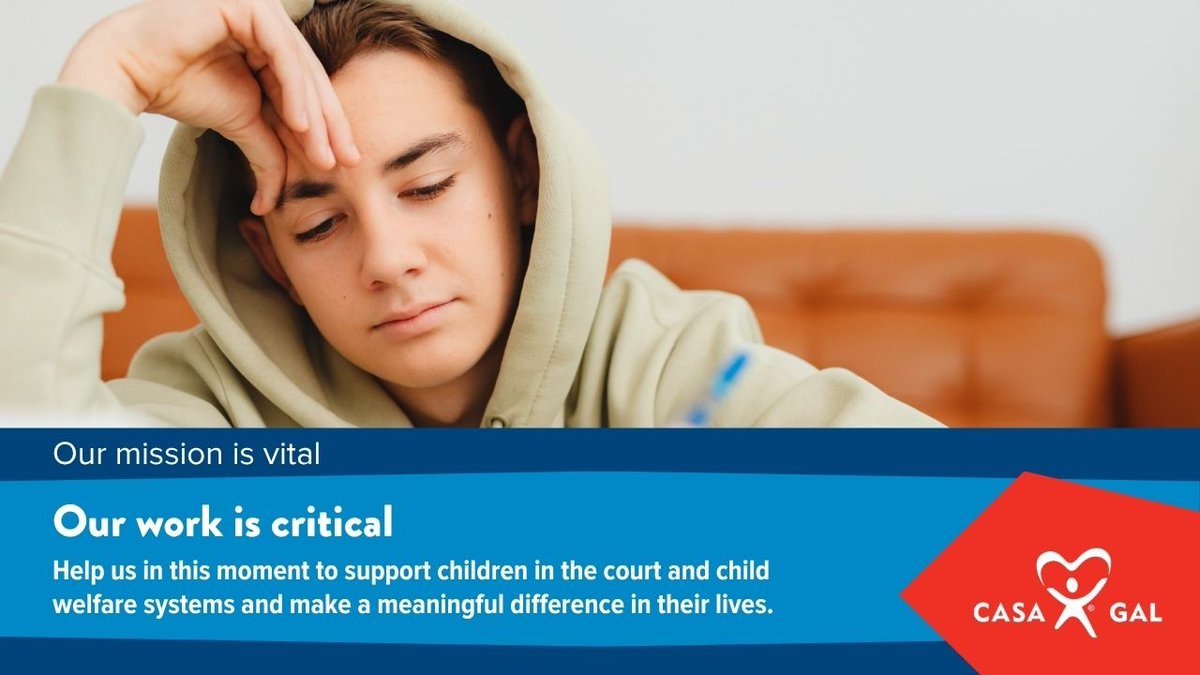 Our mission is vital

Our work is critical

Help us in this moment to support children in the court and child welfare systems and make a meaningful difference in their lives.

CASA GAL